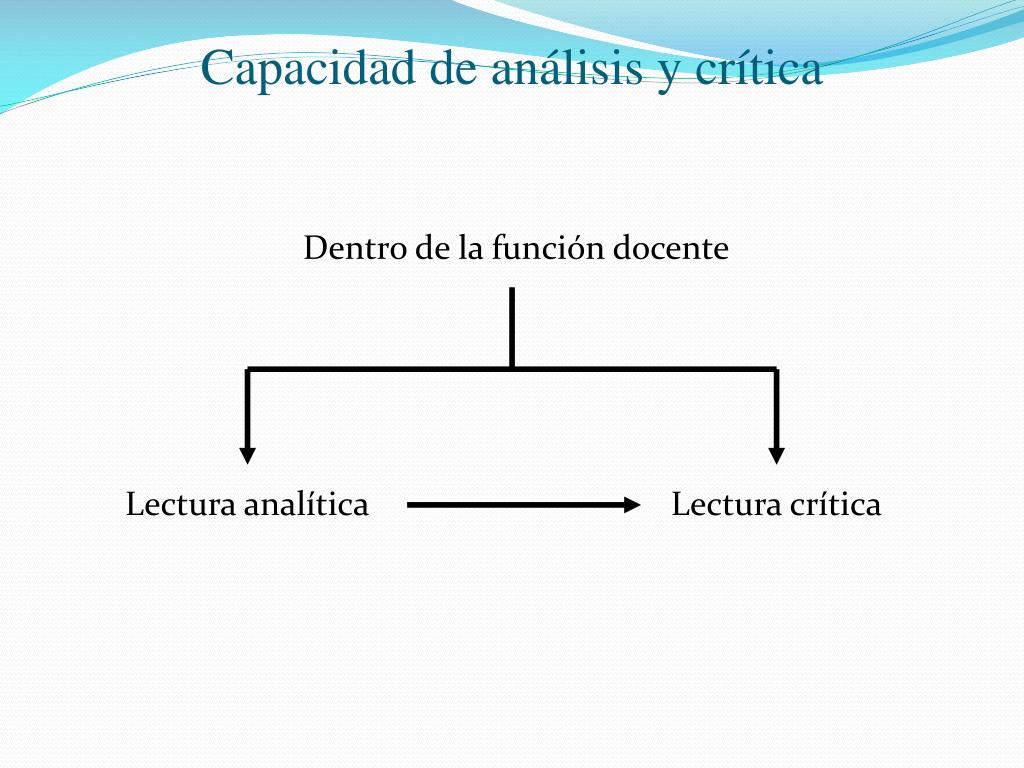 Capacidad de análisis y crítica

Dentro de la función docente

Lectura analítica

Lectura crítica